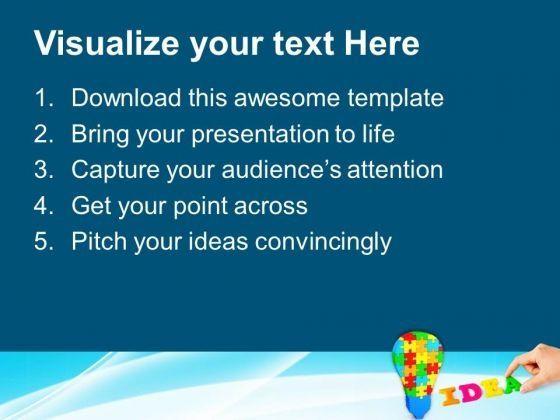 Visualize your text Here

1. Download this awesome template
2. Bring your presentation to life
3. Capture your audience's attention
4. Get your point across
5. Pitch your ideas convincingly

IDEA